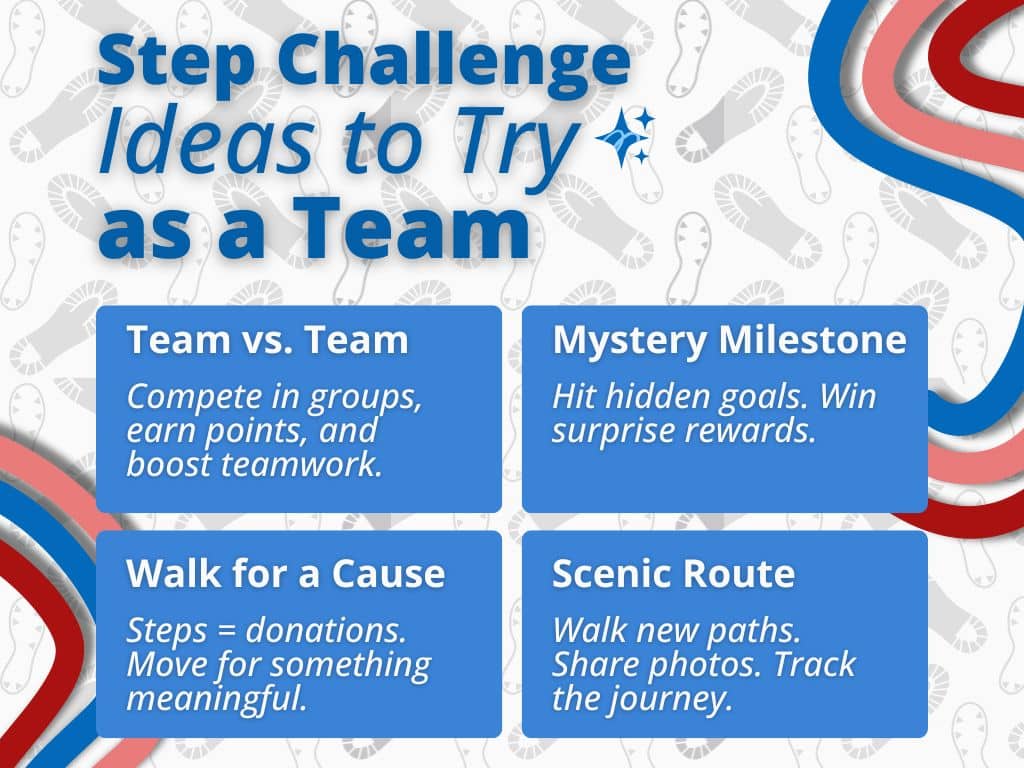 Step Challenge
Ideas to Try
as a Team

Team vs. Team

Compete in groups, earn points, and boost teamwork.

Mystery Milestone

Hit hidden goals. Win surprise rewards.

Walk for a Cause

Steps = donations. Move for something meaningful.

Scenic Route

Walk new paths. Share photos. Track the journey.